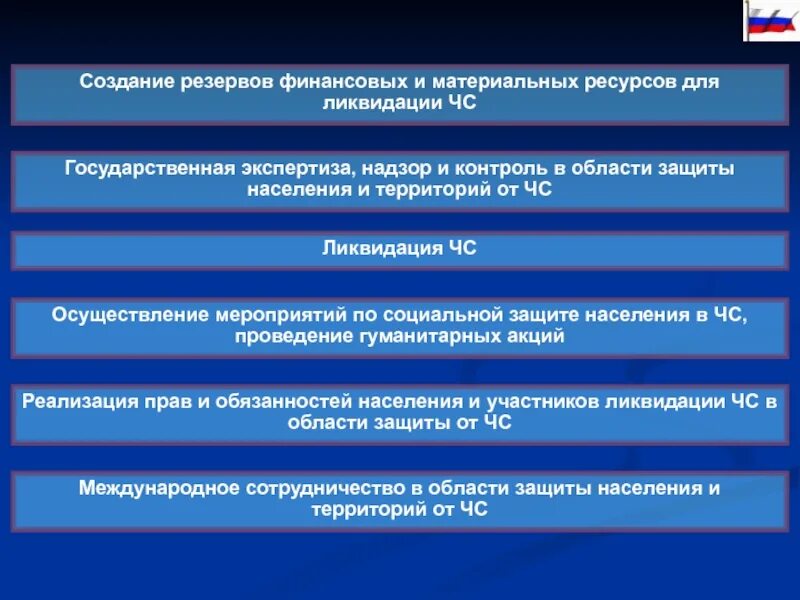 Создание резервов финансовых и материальных ресурсов для ликвидации ЧС

Государственная экспертиза, надзор и контроль в области защиты населения и территорий от ЧС

Ликвидация ЧС

Осуществление мероприятий по социальной защите населения в ЧС, проведение гуманитарных акций

Реализация прав и обязанностей населения и участников ликвидации ЧС в области защиты от ЧС

Международное сотрудничество в области защиты населения и территорий от ЧС